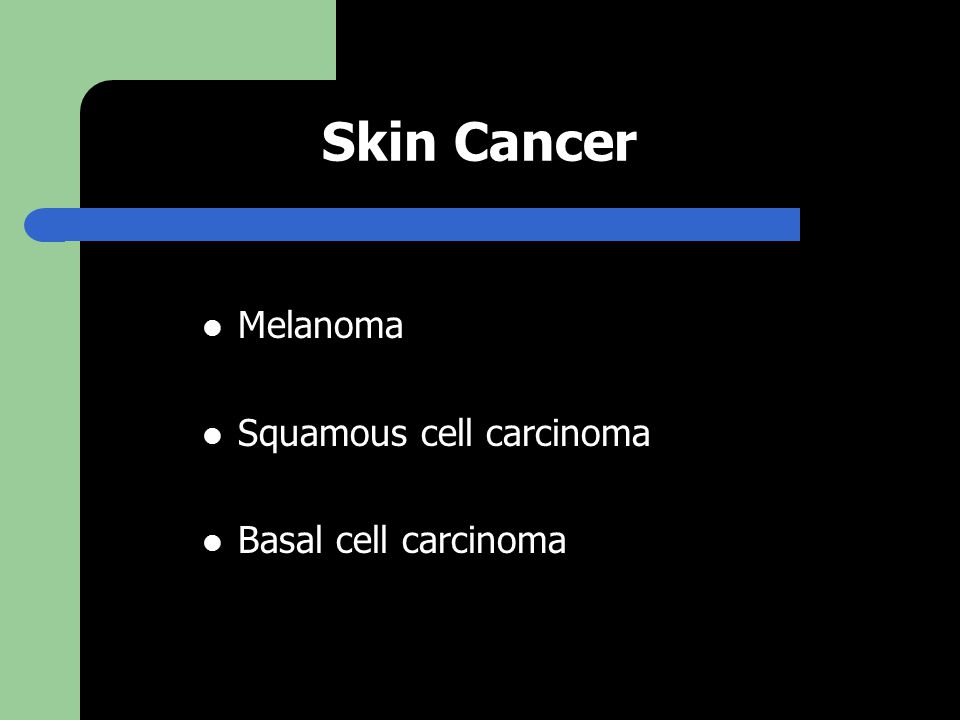 Skin Cancer

- Melanoma
- Squamous cell carcinoma
- Basal cell carcinoma